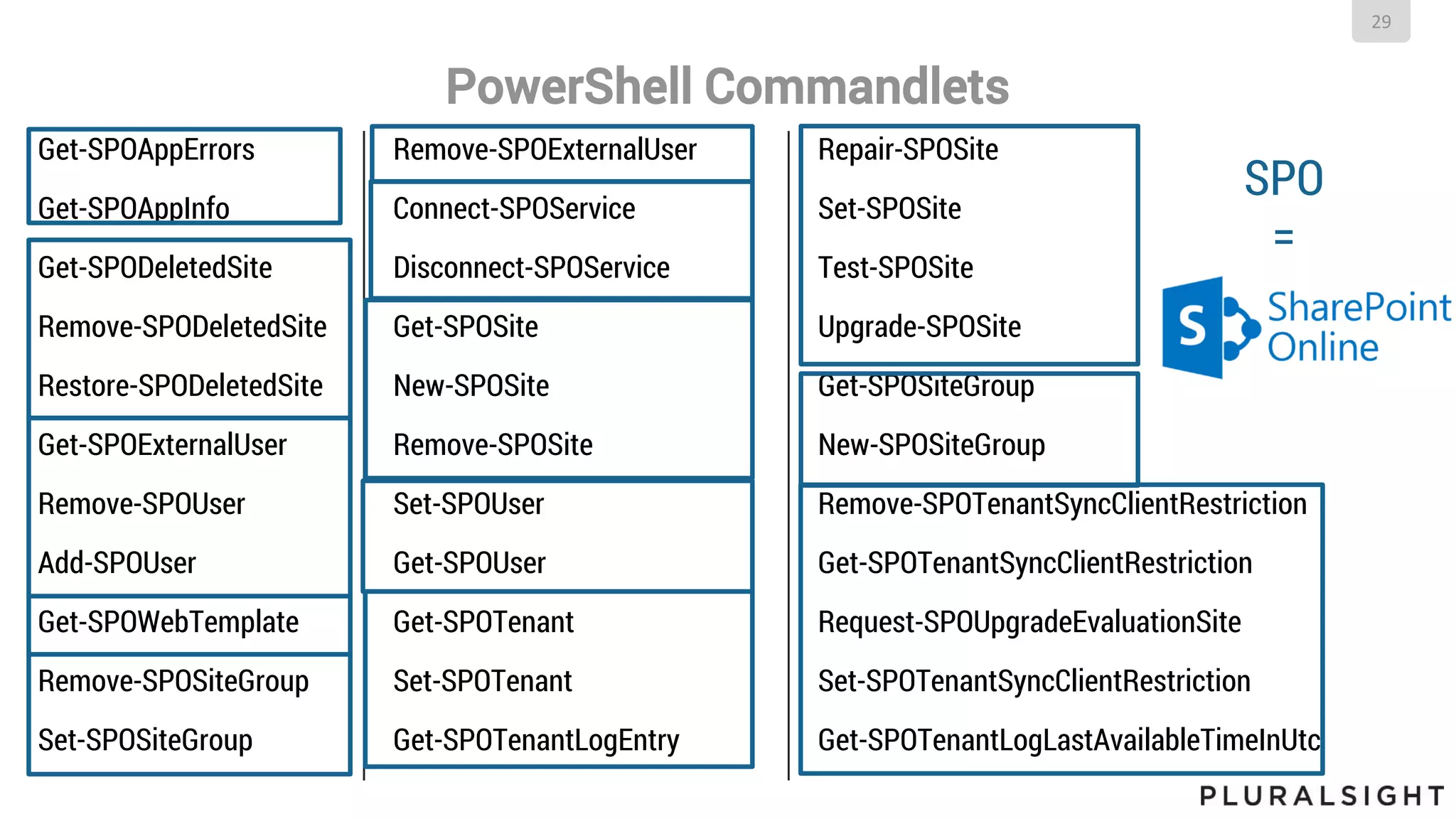 29

PowerShell Commandlets

Get-SPOAppErrors
Get-SPOAppInfo
Get-SPODeletedSite
Remove-SPODeletedSite
Restore-SPODeletedSite
Get-SPOExternalUser
Remove-SPOUser
Add-SPOUser
Get-SPOWebTemplate
Remove-SPOSiteGroup
Set-SPOSiteGroup

Remove-SPOExternalUser
Connect-SPOService
Disconnect-SPOService
Get-SPOSite
New-SPOSite
Remove-SPOSite
Set-SPOUser
Get-SPOUser
Get-SPOTenant
Set-SPOTenant
Get-SPOTenantLogEntry

Repair-SPOSite
Set-SPOSite
Test-SPOSite
Upgrade-SPOSite
Get-SPOSiteGroup
New-SPOSiteGroup
Remove-SPOTenantSyncClientRestriction
Get-SPOTenantSyncClientRestriction
Request-SPOUpgradeEvaluationSite
Set-SPOTenantSyncClientRestriction
Get-SPOTenantLogLastAvailableTimeInUtc

SPO
=
S SharePoint Online

PLURALSIGHT